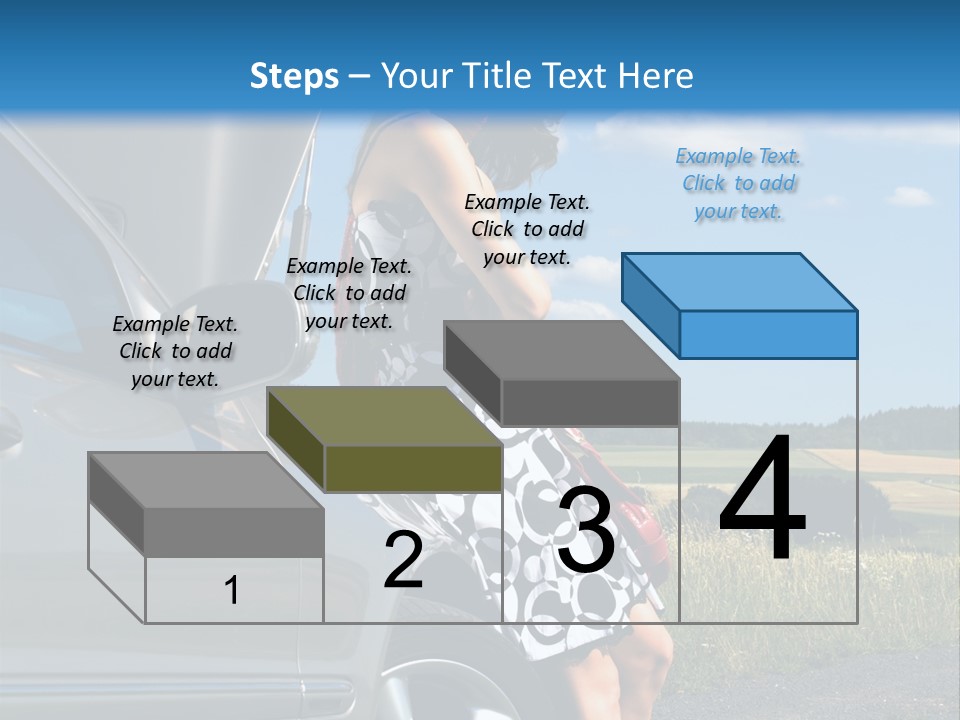 Steps – Your Title Text Here

Example Text. Click to add your text.

Example Text. Click to add your text.

Example Text. Click to add your text.

Example Text. Click to add your text.

1

2

3

4